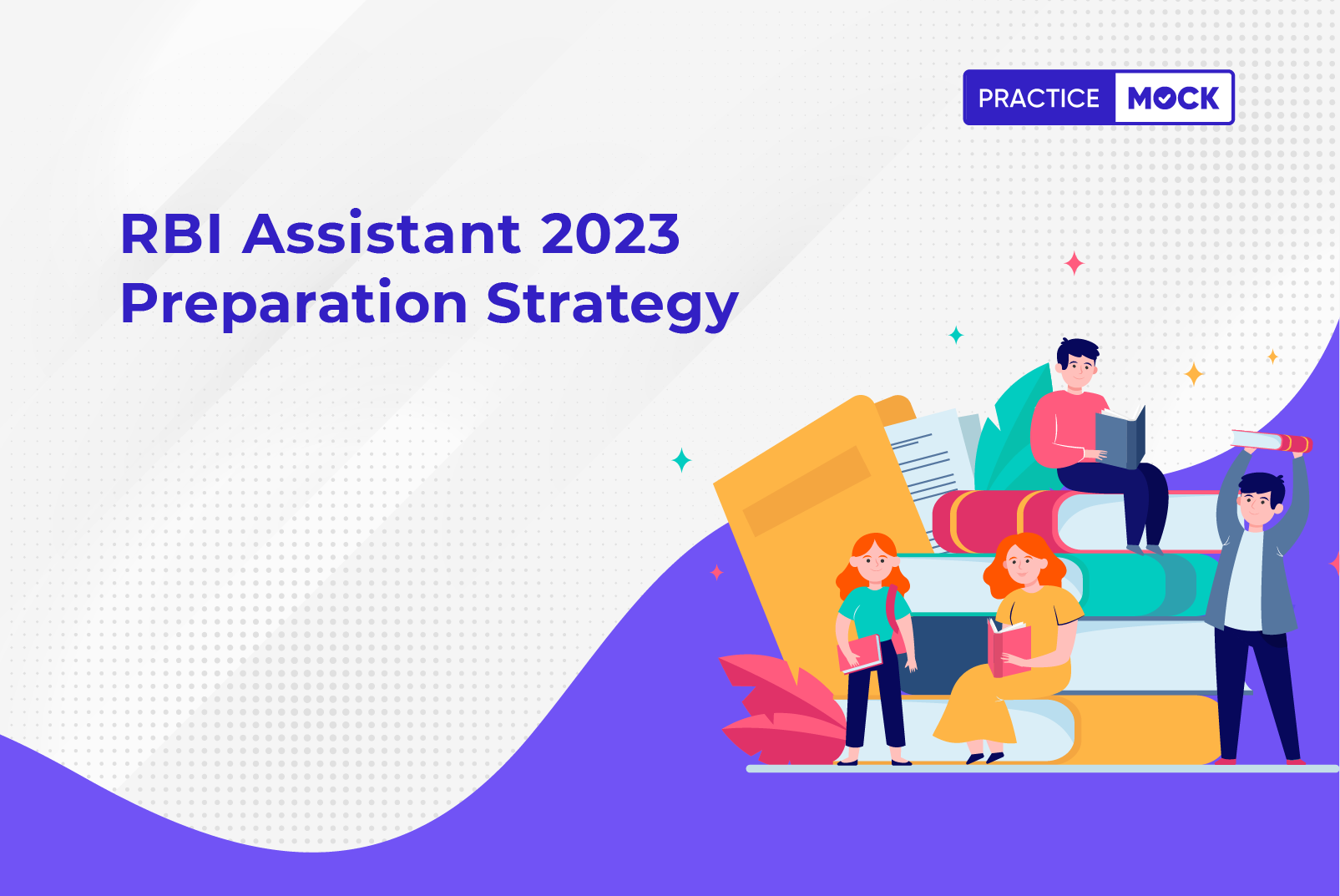 PRACTICE MOCK

RBI Assistant 2023 Preparation Strategy